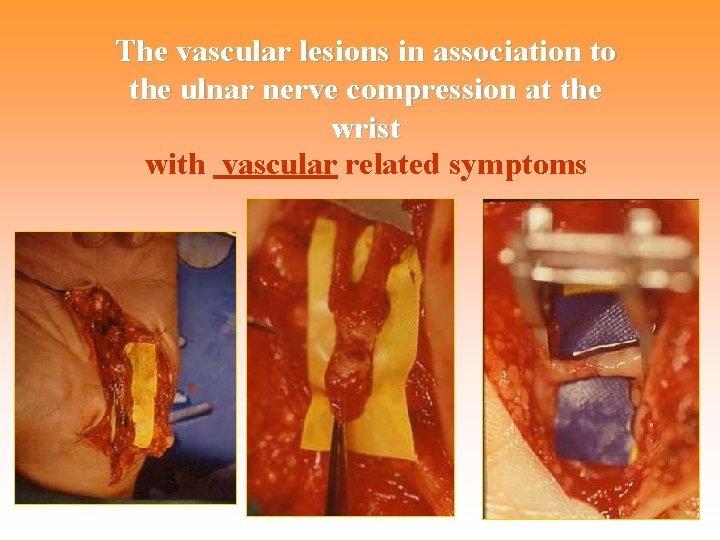 The vascular lesions in association to the ulnar nerve compression at the wrist
with vascular related symptoms